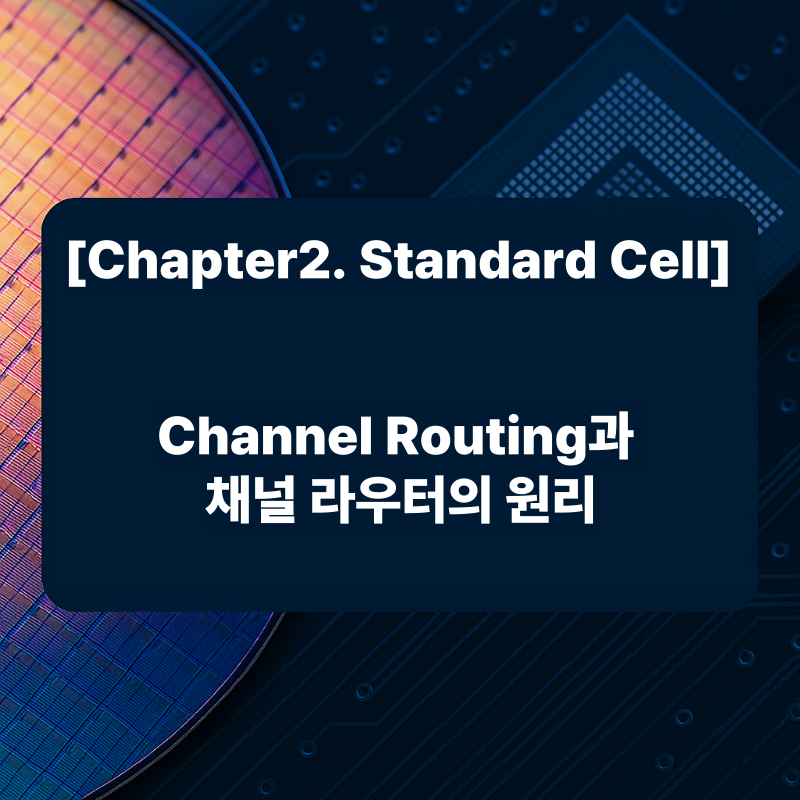 [Chapter2. Standard Cell]

Channel Routing과 채널 라우터의 원리